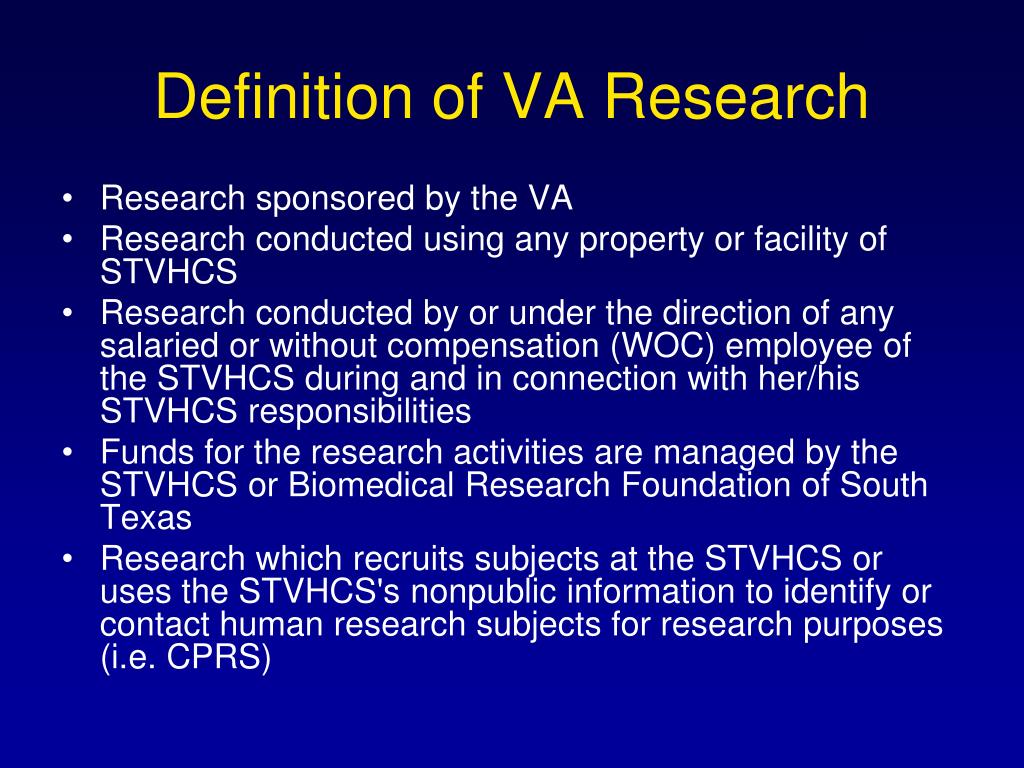 Definition of VA Research

• Research sponsored by the VA
• Research conducted using any property or facility of STVHCS
• Research conducted by or under the direction of any salaried or without compensation (WOC) employee of the STVHCS during and in connection with her/his STVHCS responsibilities
• Funds for the research activities are managed by the STVHCS or Biomedical Research Foundation of South Texas
• Research which recruits subjects at the STVHCS or uses the STVHCS's nonpublic information to identify or contact human research subjects for research purposes (i.e. CPRS)